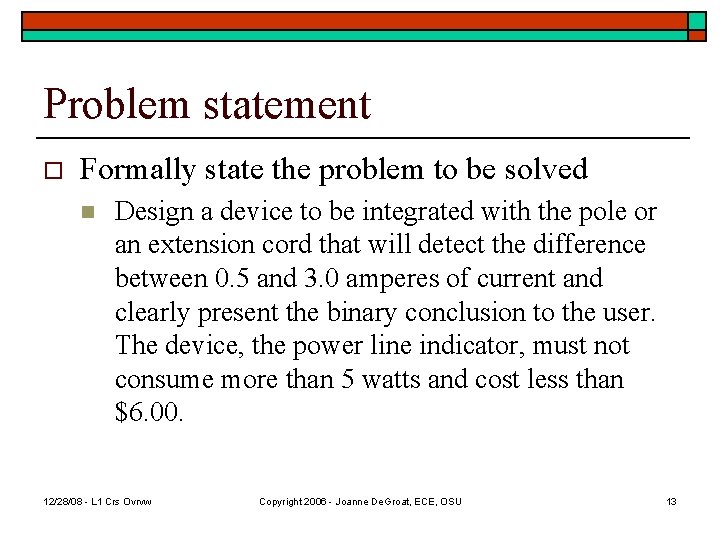 Problem statement

Formally state the problem to be solved

Design a device to be integrated with the pole or an extension cord that will detect the difference between 0.5 and 3.0 amperes of current and clearly present the binary conclusion to the user. The device, the power line indicator, must not consume more than 5 watts and cost less than \$6.00.

12/28/08 - L1 Crs Ovrvw

Copyright 2006 - Joanne DeGroat, ECE, OSU

13